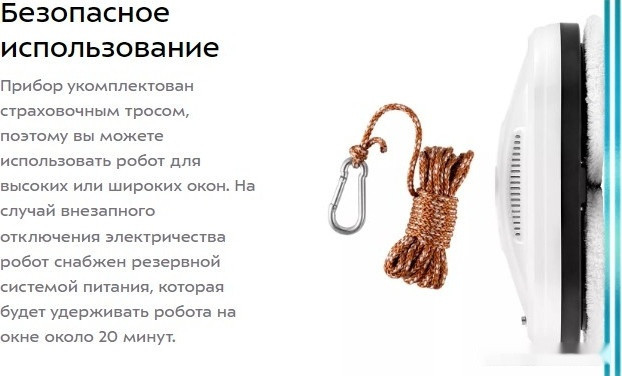 Безопасное использование

Прибор укомплектован страховочным тросом, поэтому вы можете использовать робот для высоких или широких окон. На случай внезапного отключения электричества робот снабжен резервной системой питания, которая будет удерживать робота на окне около 20 минут.